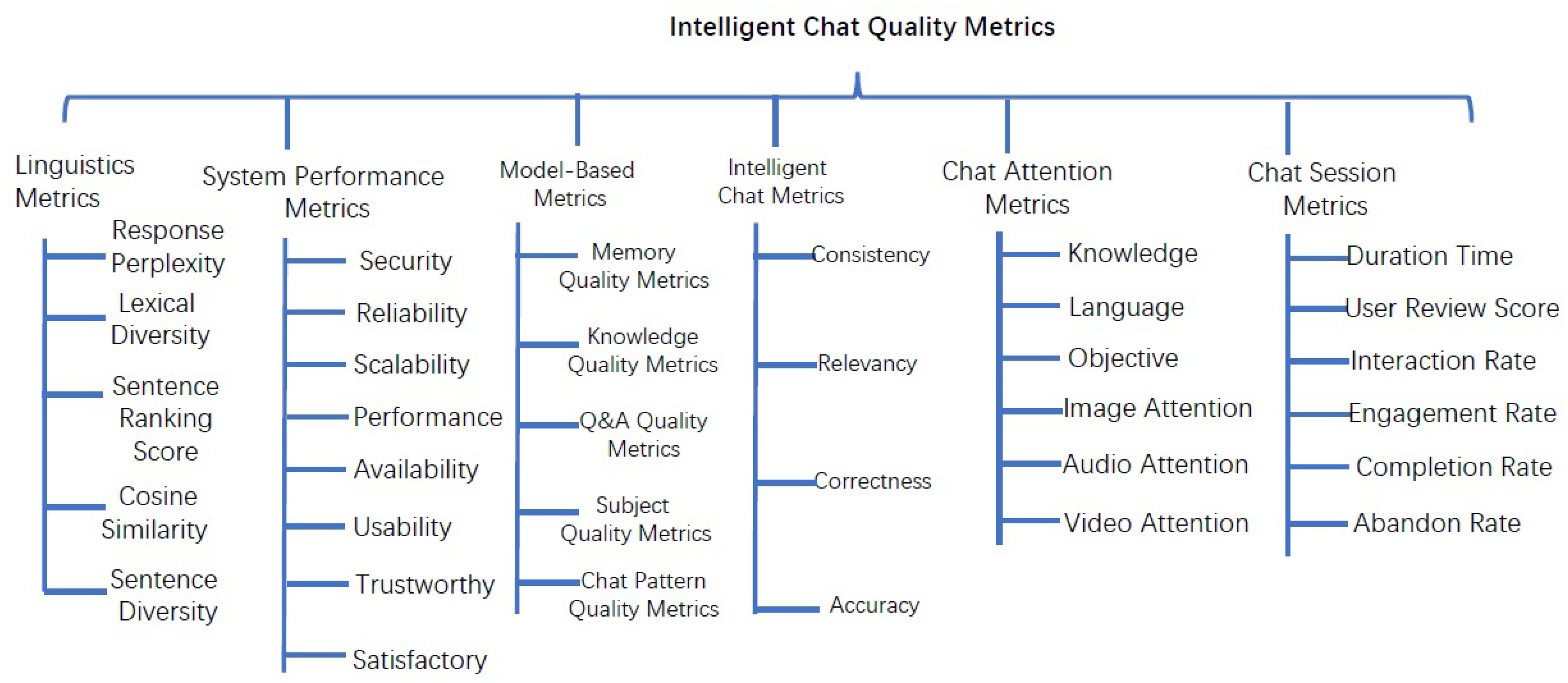 Intelligent Chat Quality Metrics

Linguistics Metrics

Response Perplexity

Lexical Diversity

Sentence Ranking Score

Cosine Similarity

Sentence Diversity

System Performance Metrics

Security

Reliability

Scalability

Performance

Availability

Usability

Trustworthy

Satisfactory

Model-Based Metrics

Memory Quality Metrics

Knowledge Quality Metrics

Q&A Quality Metrics

Subject Quality Metrics

Chat Pattern Quality Metrics

Intelligent Chat Metrics

Consistency

Relevancy

Correctness

Accuracy

Chat Attention Metrics

Knowledge

Language

Objective

Image Attention

Audio Attention

Video Attention

Chat Session Metrics

Duration Time

User Review Score

Interaction Rate

Engagement Rate

Completion Rate

Abandon Rate